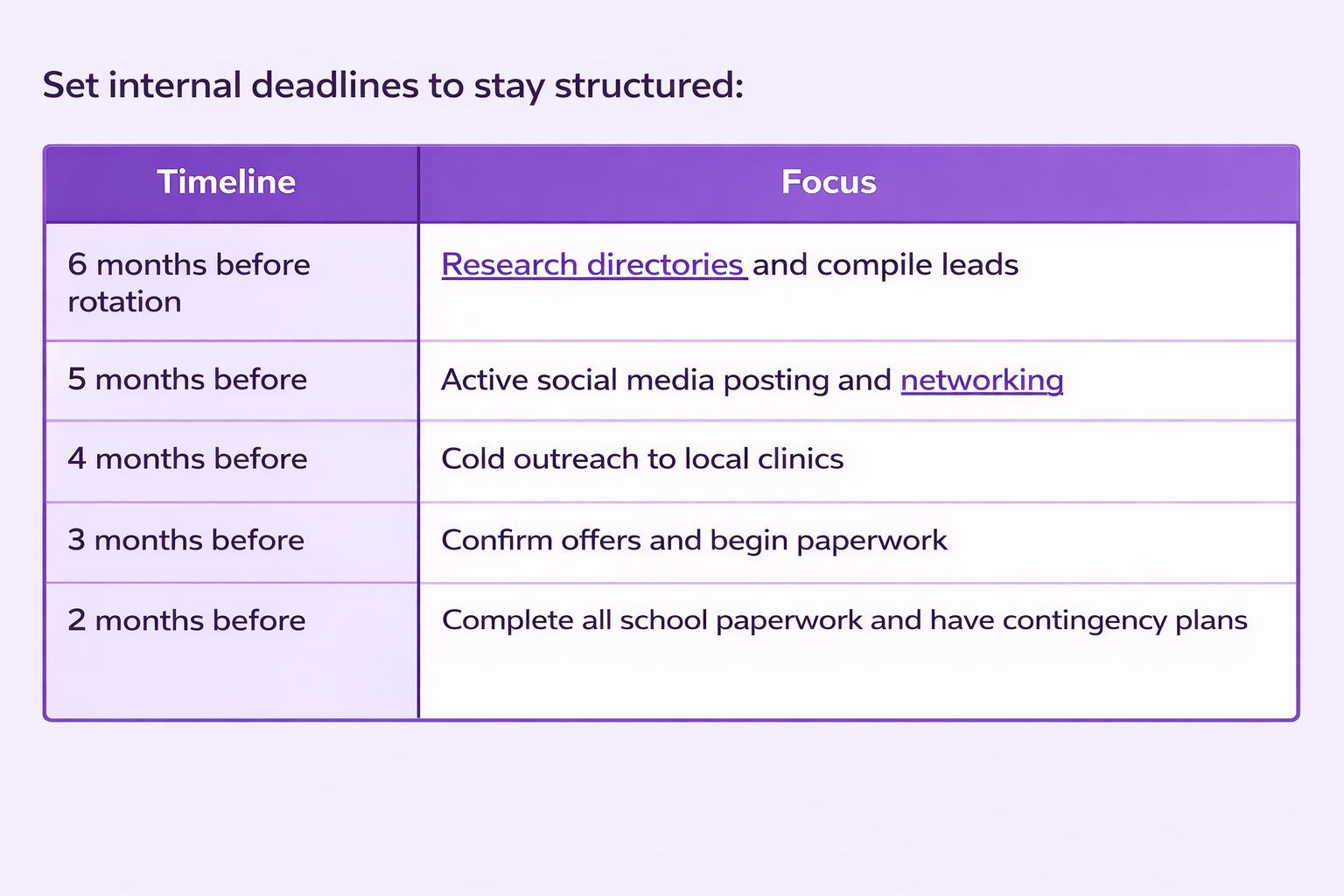 Set internal deadlines to stay structured:

| Timeline | Focus |
|---|---|
| 6 months before rotation | Research directories and compile leads |
| 5 months before | Active social media posting and networking |
| 4 months before | Cold outreach to local clinics |
| 3 months before | Confirm offers and begin paperwork |
| 2 months before | Complete all school paperwork and have contingency plans |